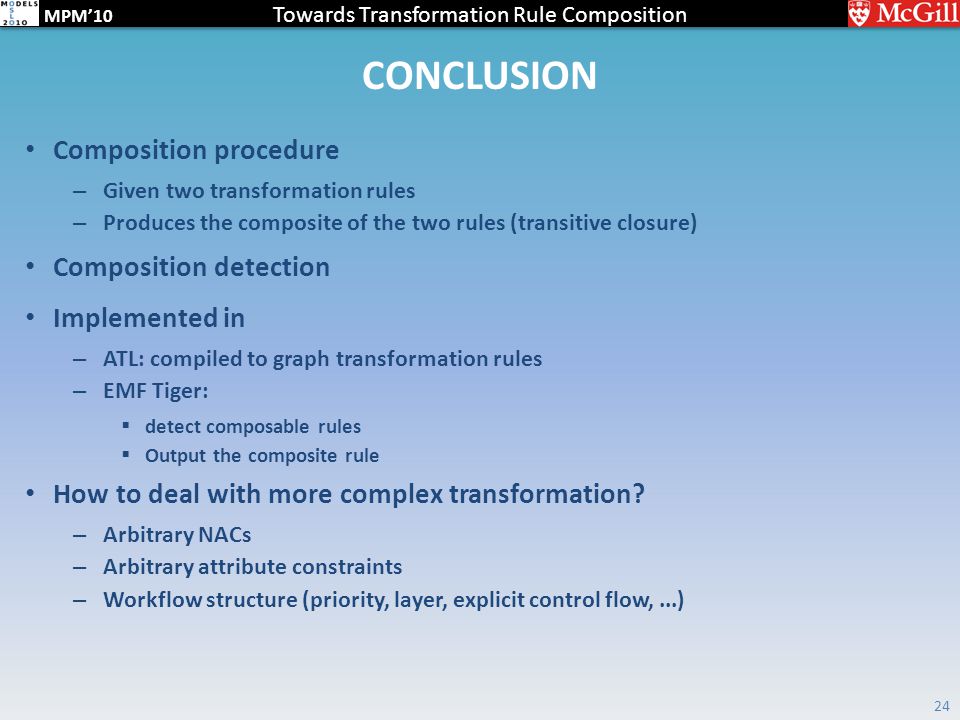 MODELS 2010 MPM'10 Towards Transformation Rule Composition McGill

CONCLUSION

• Composition procedure
– Given two transformation rules
– Produces the composite of the two rules (transitive closure)

• Composition detection

• Implemented in
– ATL: compiled to graph transformation rules
– EMF Tiger:
▪ detect composable rules
▪ Output the composite rule

• How to deal with more complex transformation?
– Arbitrary NACs
– Arbitrary attribute constraints
– Workflow structure (priority, layer, explicit control flow, ...)

24